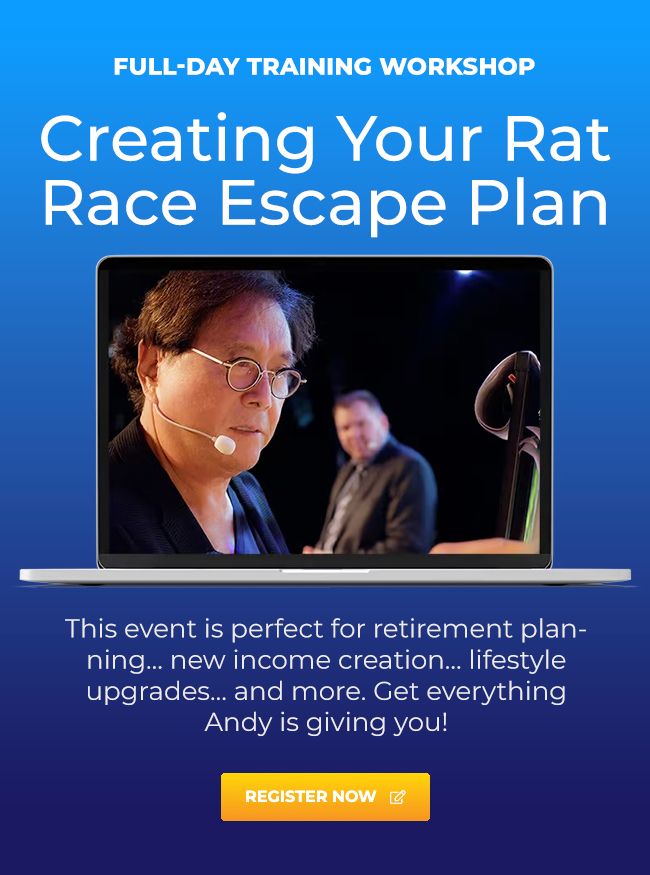 FULL-DAY TRAINING WORKSHOP

Creating Your Rat Race Escape Plan

This event is perfect for retirement planning... new income creation... lifestyle upgrades... and more. Get everything Andy is giving you!

REGISTER NOW